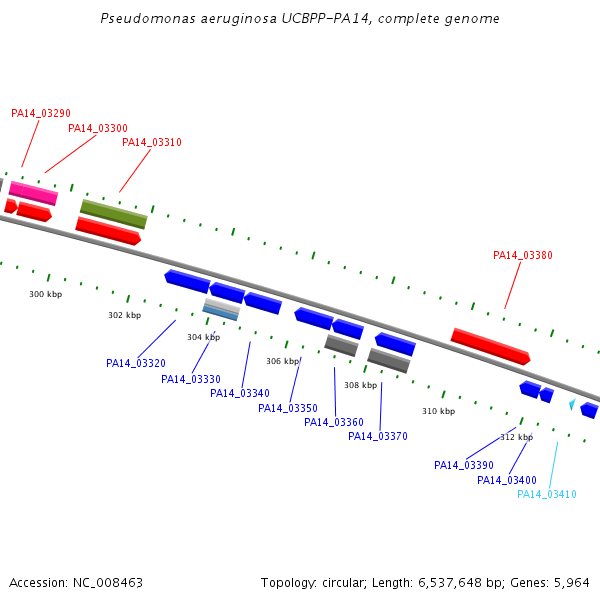 Pseudomonas aeruginosa UCBPP-PA14, complete genome

PA14_03290
PA14_03300
PA14_03310
PA14_03380

300 kbp
302 kbp
304 kbp
306 kbp
308 kbp
310 kbp
312 kbp

PA14_03320
PA14_03330
PA14_03340
PA14_03350
PA14_03360
PA14_03370
PA14_03390
PA14_03400
PA14_03410

Accession: NC_008463
Topology: circular; Length: 6,537,648 bp; Genes: 5,964